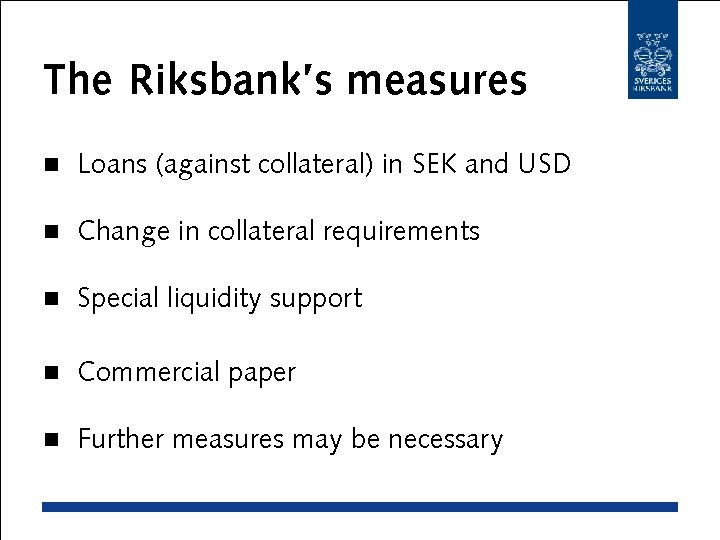 SVERIGES RIKSBANK

The Riksbank's measures

■ Loans (against collateral) in SEK and USD

■ Change in collateral requirements

■ Special liquidity support

■ Commercial paper

■ Further measures may be necessary